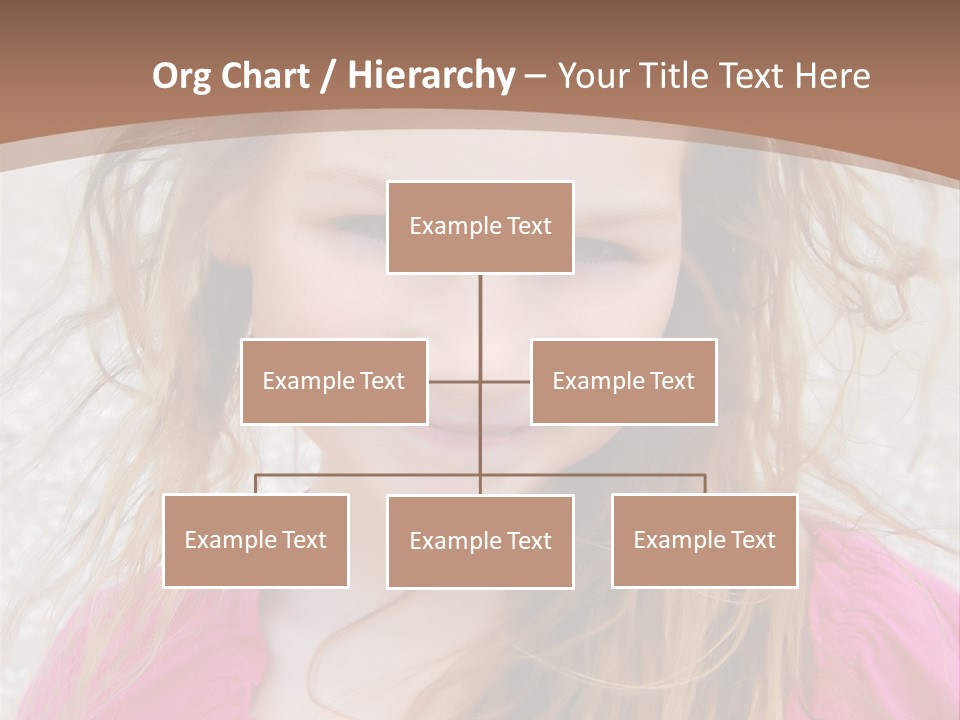 Org Chart / Hierarchy – Your Title Text Here

Example Text

Example Text

Example Text

Example Text

Example Text

Example Text